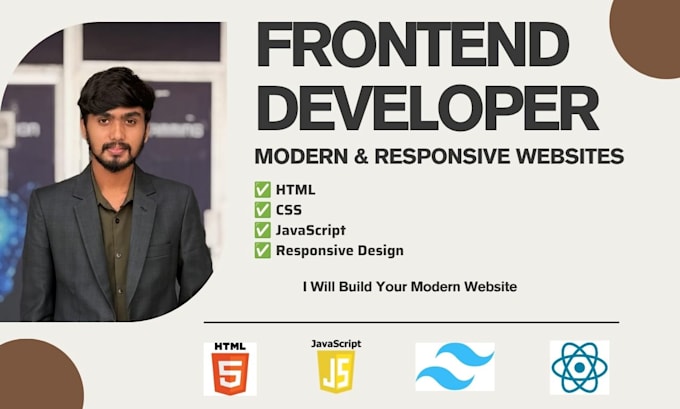 FRONTEND DEVELOPER

MODERN & RESPONSIVE WEBSITES

✅ HTML
✅ CSS
✅ JavaScript
✅ Responsive Design

I Will Build Your Modern Website

HTML
5

JavaScript
JS